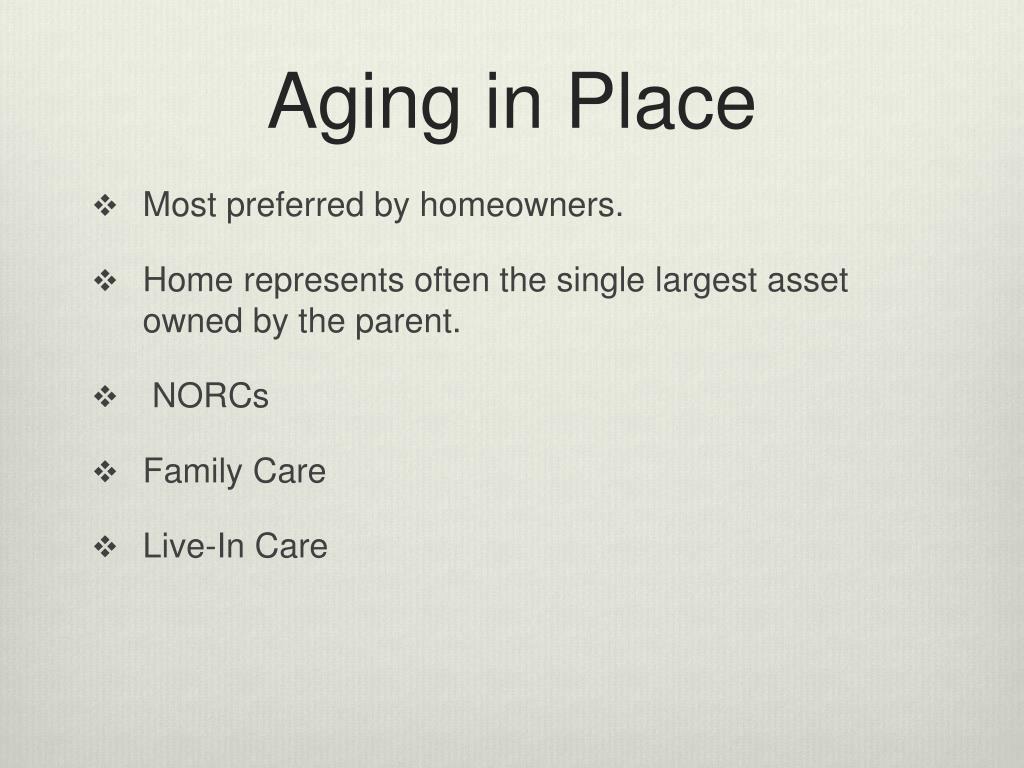 Aging in Place

❖ Most preferred by homeowners.

❖ Home represents often the single largest asset owned by the parent.

❖ NORCs

❖ Family Care

❖ Live-In Care